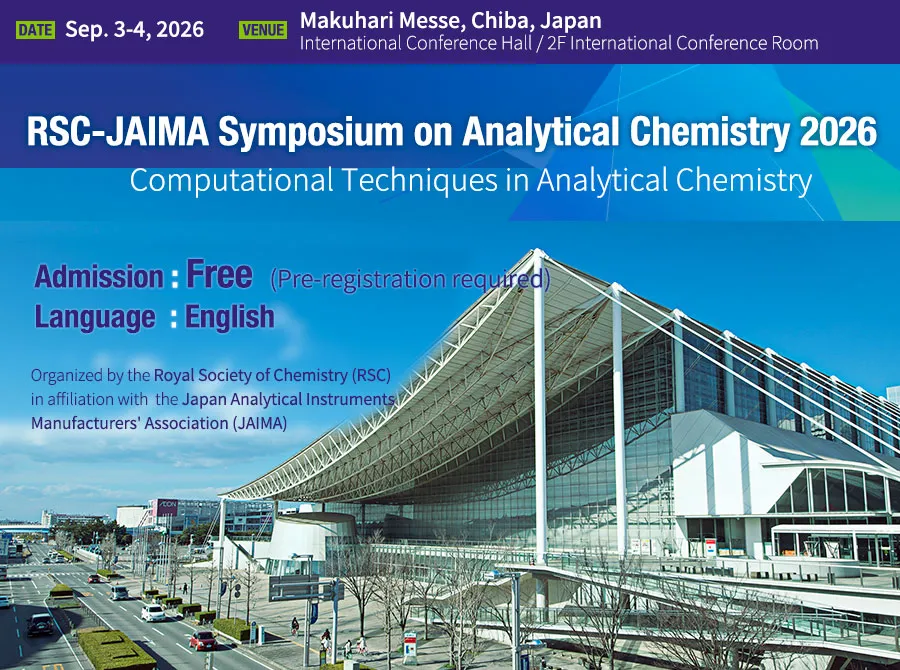 DATE Sep. 3-4, 2026

VENUE Makuhari Messe, Chiba, Japan
International Conference Hall / 2F International Conference Room

RSC-JAIMA Symposium on Analytical Chemistry 2026
Computational Techniques in Analytical Chemistry

Admission : Free (Pre-registration required)
Language : English

Organized by the Royal Society of Chemistry (RSC) in affiliation with the Japan Analytical Instruments Manufacturers' Association (JAIMA)

AEON